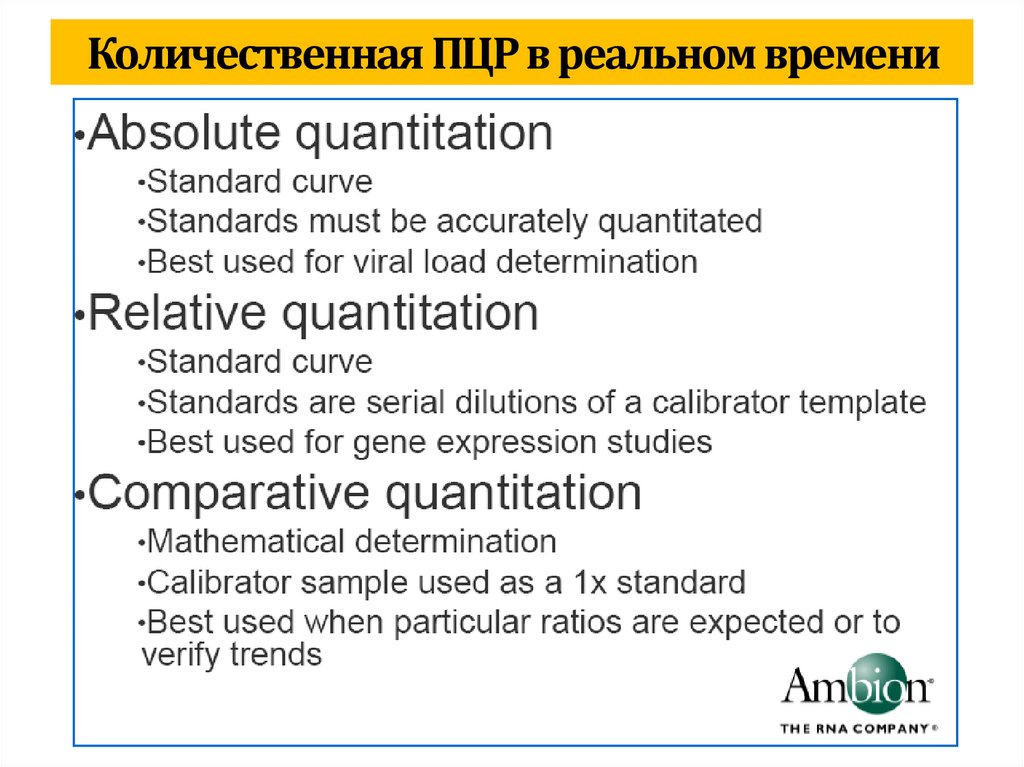 Количественная ПЦР в реальном времени

•Absolute quantitation
•Standard curve
•Standards must be accurately quantitated
•Best used for viral load determination

•Relative quantitation
•Standard curve
•Standards are serial dilutions of a calibrator template
•Best used for gene expression studies

•Comparative quantitation
•Mathematical determination
•Calibrator sample used as a 1x standard
•Best used when particular ratios are expected or to verify trends

Ambion®
THE RNA COMPANY®